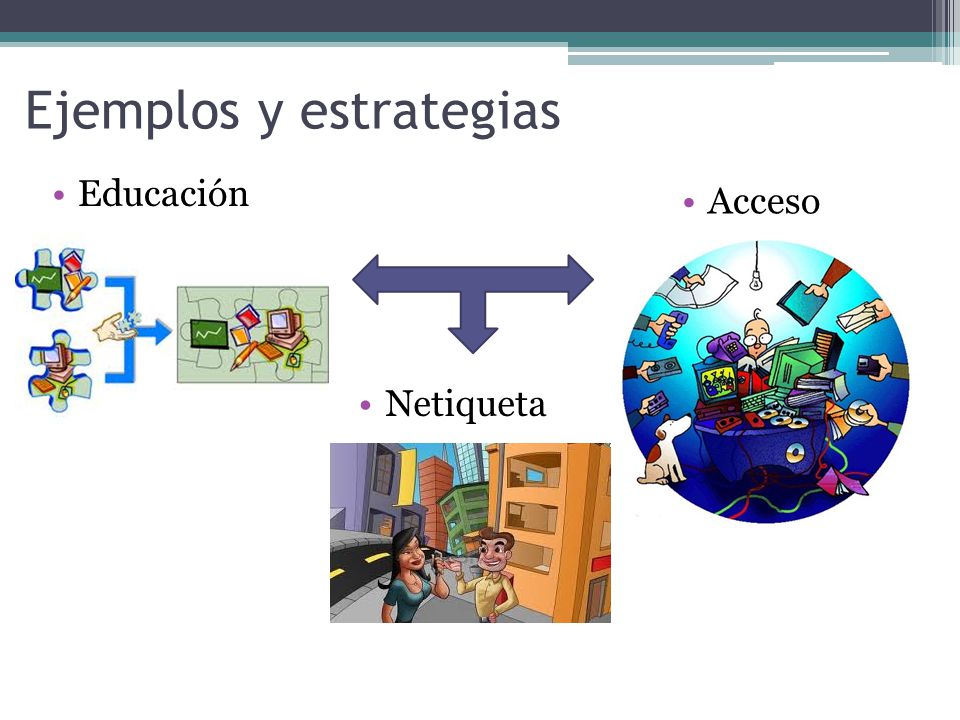 Ejemplos y estrategias

• Educación

• Acceso

• Netiqueta